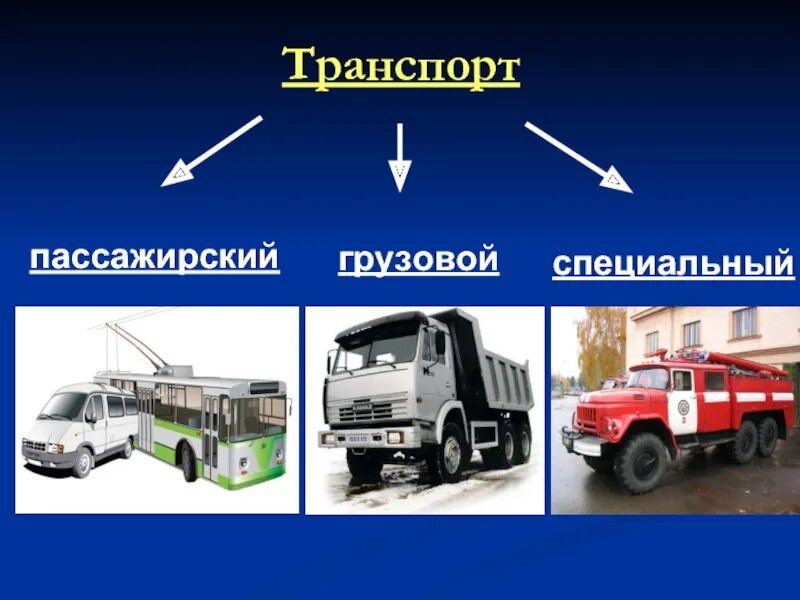 Транспорт

пассажирский

грузовой

специальный